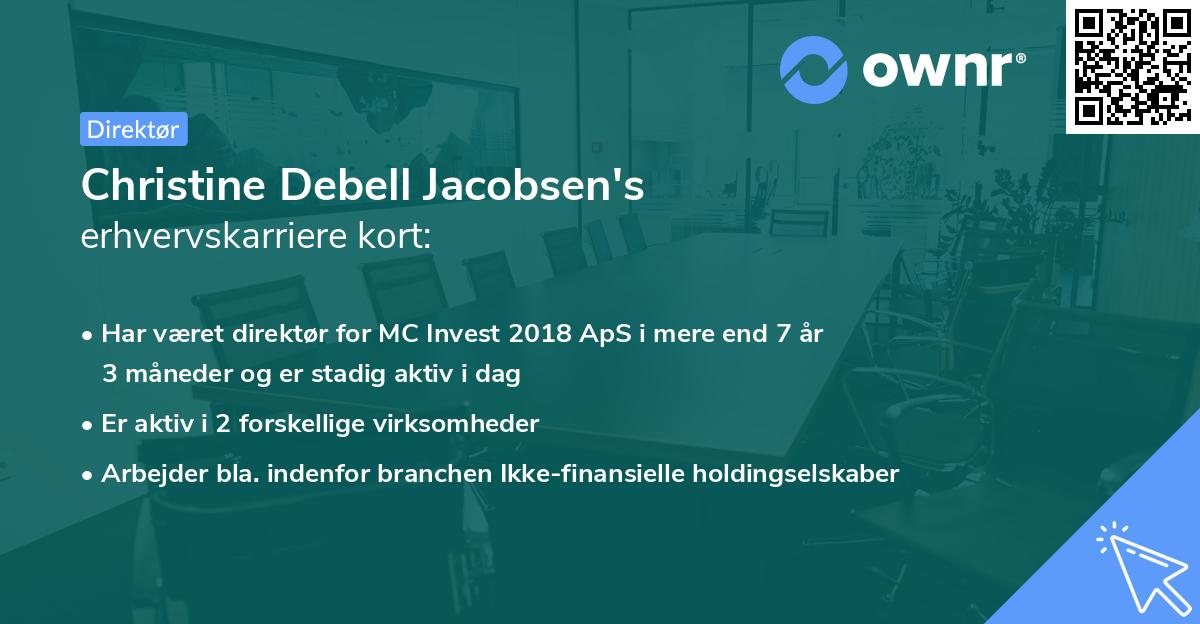 ownr®

Direktør

Christine Debell Jacobsen's
erhvervskarriere kort:

• Har været direktør for MC Invest 2018 ApS i mere end 7 år 3 måneder og er stadig aktiv i dag
• Er aktiv i 2 forskellige virksomheder
• Arbejder bla. indenfor branchen Ikke-finansielle holdingselskaber